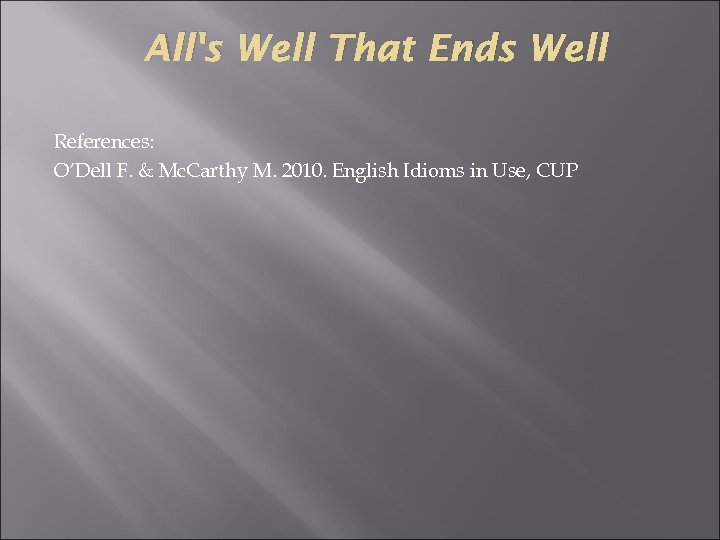 All's Well That Ends Well

References:
O'Dell F. & McCarthy M. 2010. English Idioms in Use, CUP